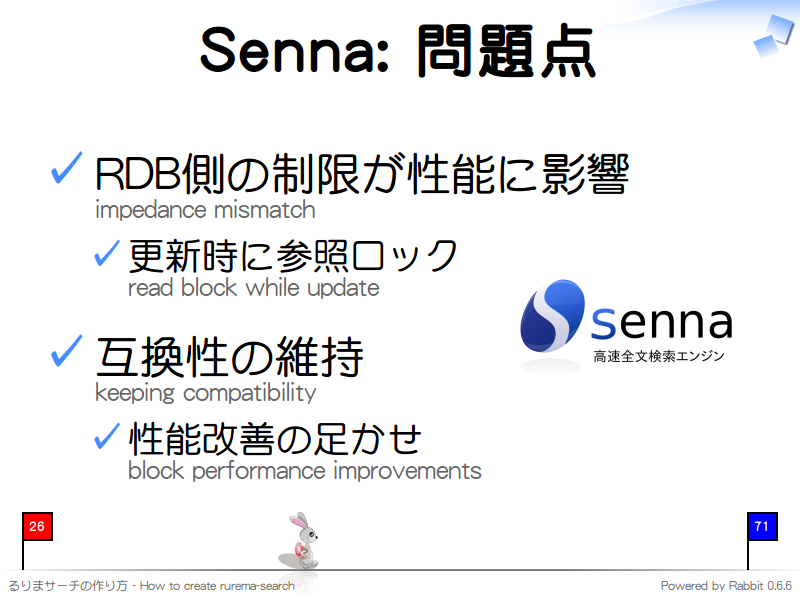 Senna: 問題点

✓ RDB側の制限が性能に影響
impedance mismatch

✓ 更新時に参照ロック
read block while update

✓ 互換性の維持
keeping compatibility

✓ 性能改善の足かせ
block performance improvements

senna
高速全文検索エンジン

26

71

るりまサーチの作り方 - How to create rurema-search

Powered by Rabbit 0.6.6